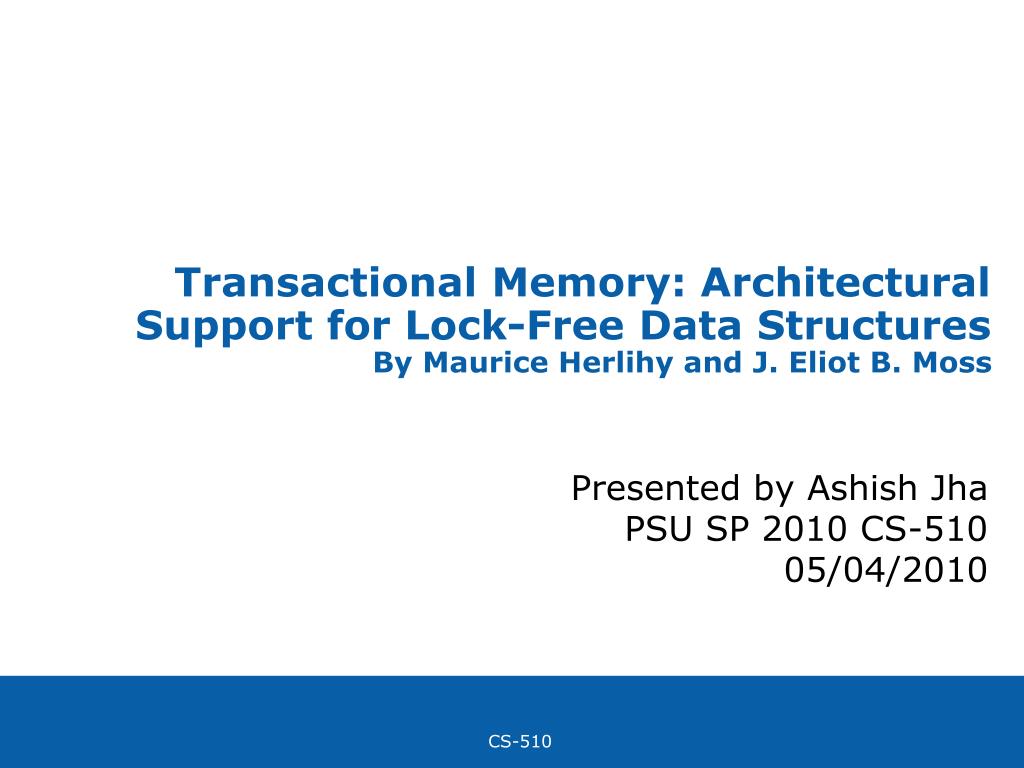 Transactional Memory: Architectural Support for Lock-Free Data Structures
By Maurice Herlihy and J. Eliot B. Moss

Presented by Ashish Jha
PSU SP 2010 CS-510
05/04/2010

CS-510